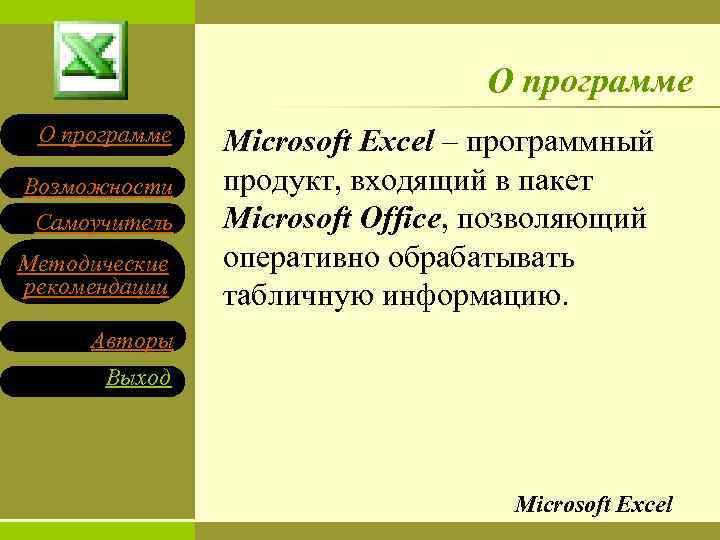 О программе

Возможности

Самоучитель

Методические рекомендации

Авторы

Выход

О программе

Microsoft Excel – программный продукт, входящий в пакет Microsoft Office, позволяющий оперативно обрабатывать табличную информацию.

Microsoft Excel